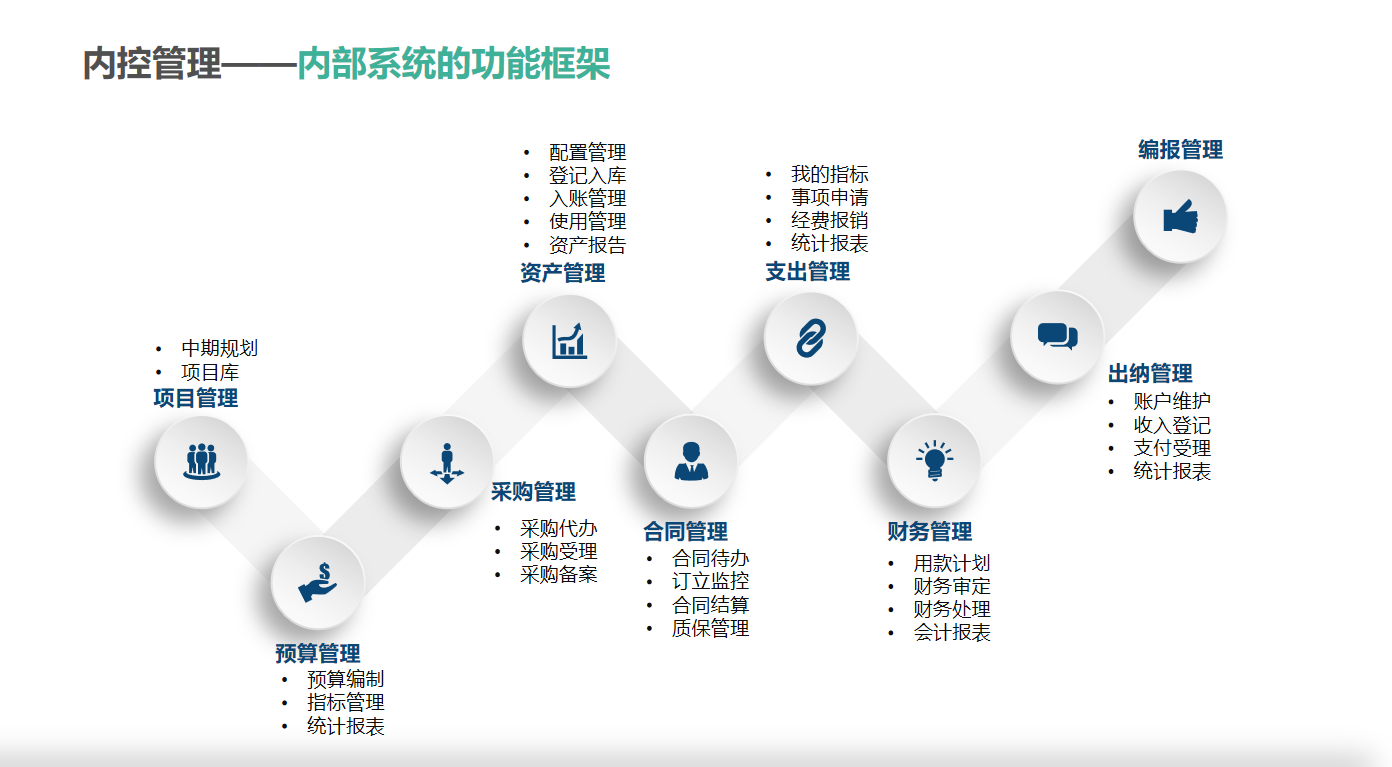 内控管理——内部系统的功能框架

• 中期规划
• 项目库
项目管理

预算管理
• 预算编制
• 指标管理
• 统计报表

采购管理
• 采购代办
• 采购受理
• 采购备案

• 配置管理
• 登记入库
• 入账管理
• 使用管理
• 资产报告
资产管理

合同管理
• 合同待办
• 订立监控
• 合同结算
• 质保管理

• 我的指标
• 事项申请
• 经费报销
• 统计报表
支出管理

财务管理
• 用款计划
• 财务审定
• 财务处理
• 会计报表

出纳管理
• 账户维护
• 收入登记
• 支付受理
• 统计报表

编报管理